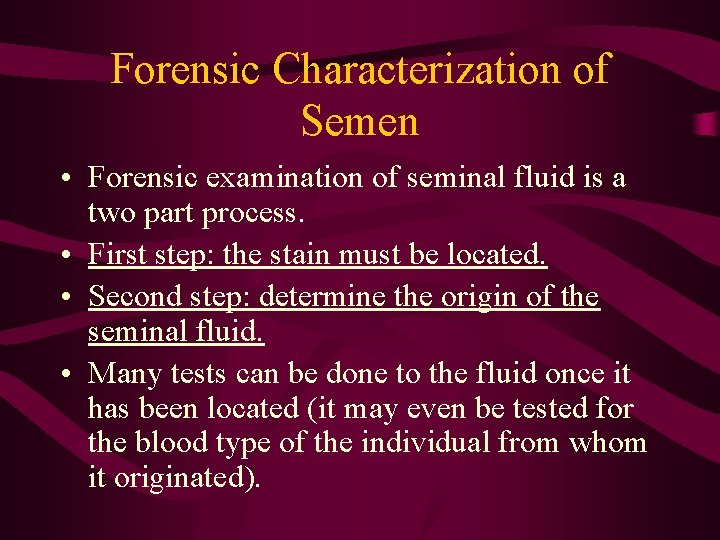 Forensic Characterization of Semen

• Forensic examination of seminal fluid is a two part process.
• First step: the stain must be located.
• Second step: determine the origin of the seminal fluid.
• Many tests can be done to the fluid once it has been located (it may even be tested for the blood type of the individual from whom it originated).